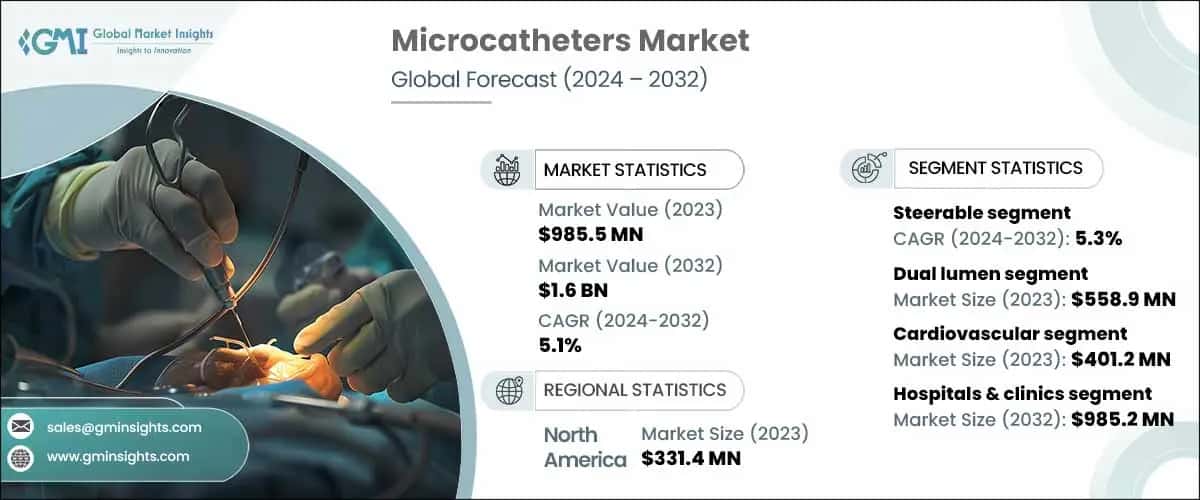 GMI Global Market Insights
Insights to Innovation

Microcatheters Market
Global Forecast (2024 – 2032)

MARKET STATISTICS
Market Value (2023)
$985.5 MN
Market Value (2032)
$1.6 BN
CAGR (2024-2032)
5.1%

REGIONAL STATISTICS
North America
Market Size (2023)
$331.4 MN

SEGMENT STATISTICS
Steerable segment
CAGR (2024-2032): 5.3%
Dual lumen segment
Market Size (2023): $558.9 MN
Cardiovascular segment
Market Size (2023): $401.2 MN
Hospitals & clinics segment
Market Size (2032): $985.2 MN

sales@gminsights.com
www.gminsights.com